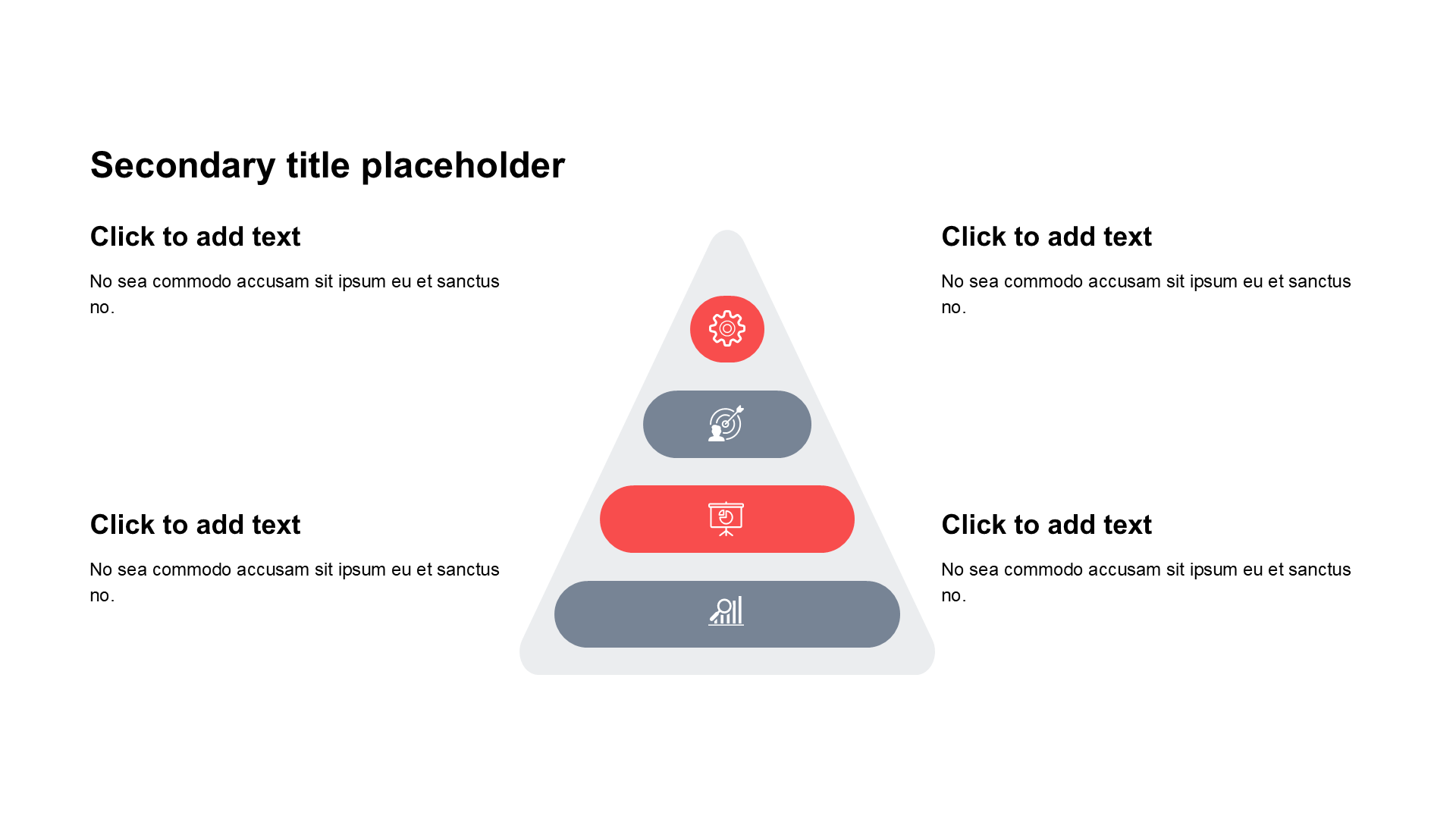 Secondary title placeholder

Click to add text

No sea commodo accusam sit ipsum eu et sanctus no.

Click to add text

No sea commodo accusam sit ipsum eu et sanctus no.

Click to add text

No sea commodo accusam sit ipsum eu et sanctus no.

Click to add text

No sea commodo accusam sit ipsum eu et sanctus no.